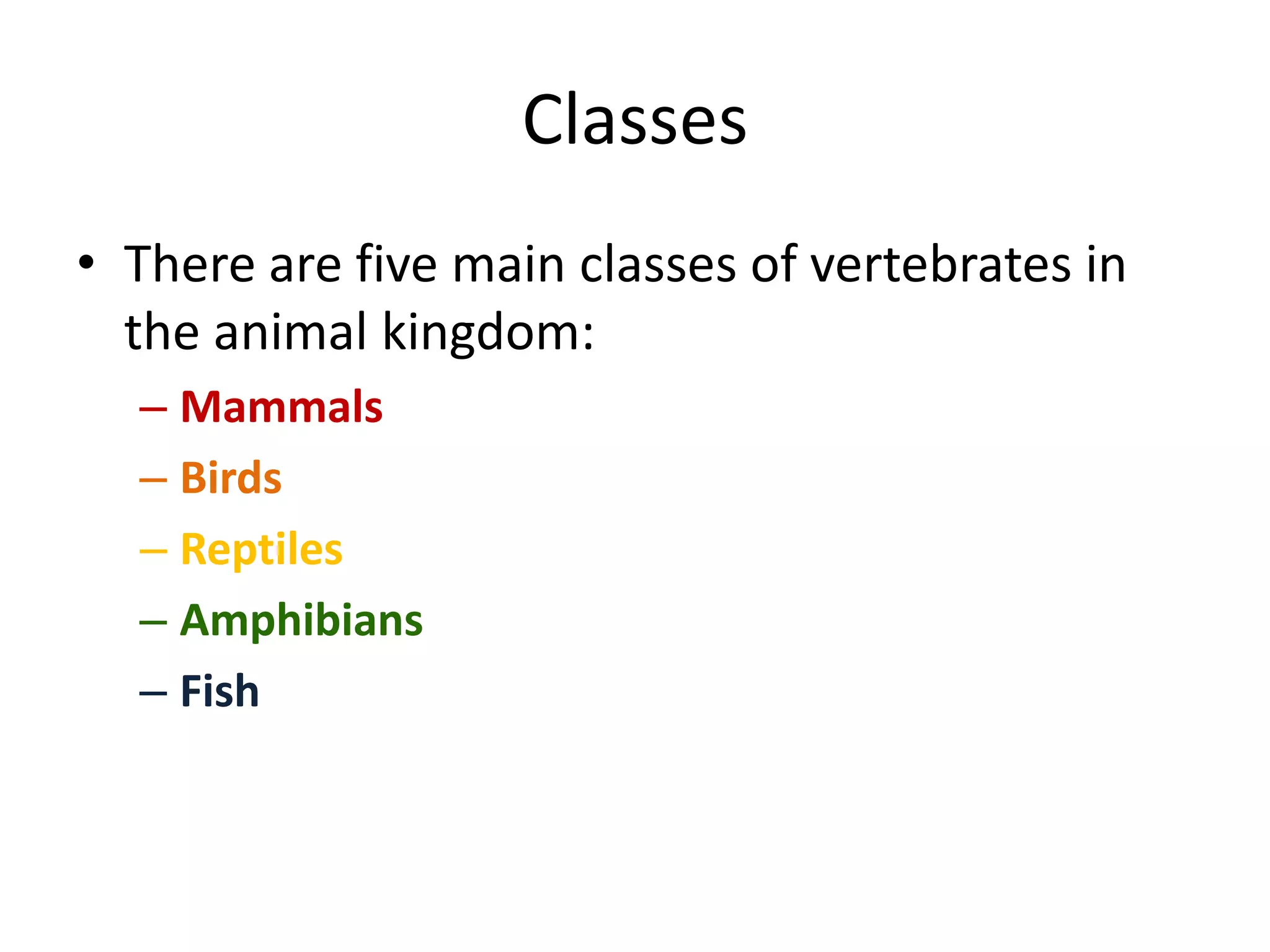 Classes

• There are five main classes of vertebrates in the animal kingdom:
– Mammals
– Birds
– Reptiles
– Amphibians
– Fish